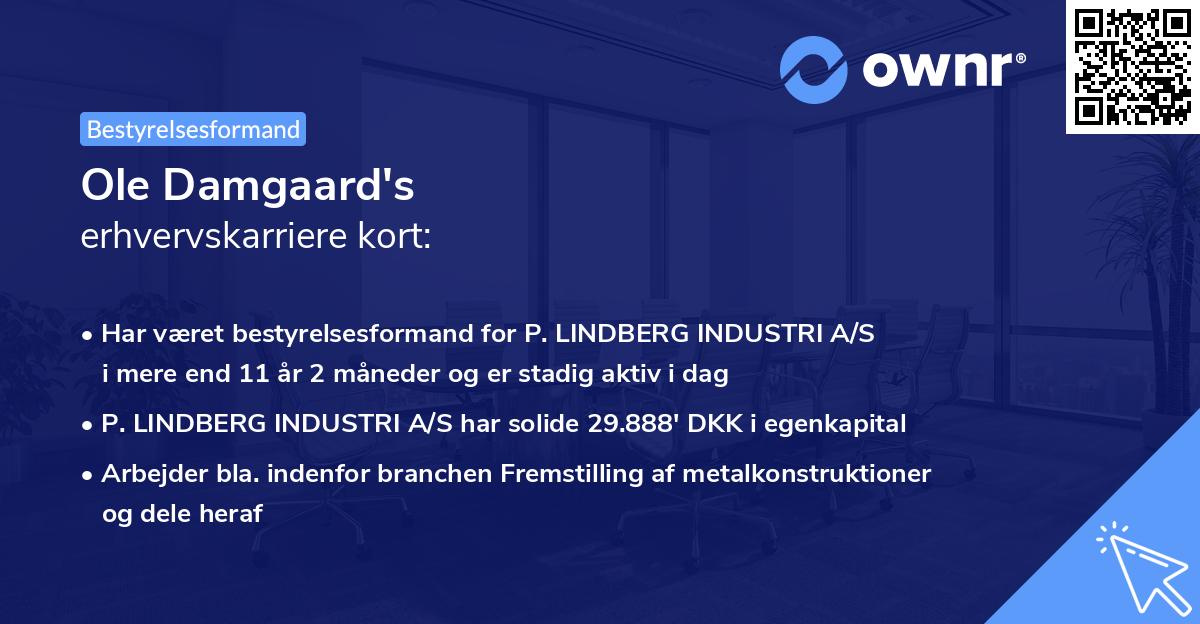 ownr®

Bestyrelsesformand

Ole Damgaard's
erhvervskarriere kort:

• Har været bestyrelsesformand for P. LINDBERG INDUSTRI A/S i mere end 11 år 2 måneder og er stadig aktiv i dag

• P. LINDBERG INDUSTRI A/S har solide 29.888' DKK i egenkapital

• Arbejder bla. indenfor branchen Fremstilling af metalkonstruktioner og dele heraf